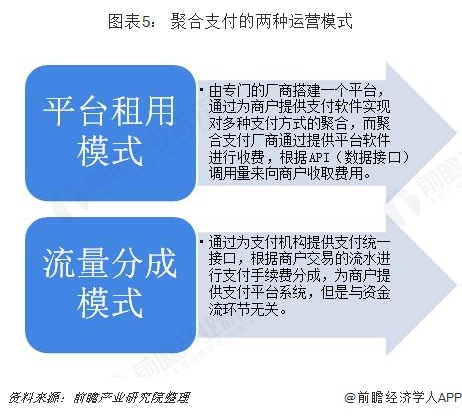 图表5： 聚合支付的两种运营模式

平台租用模式

▪ 由专门的厂商搭建一个平台，通过为商户提供支付软件实现对多种支付方式的聚合，而聚合支付厂商通过提供平台软件进行收费，根据API（数据接口）调用量来向商户收取费用。

流量分成模式

▪ 通过为支付机构提供支付统一接口，根据商户交易的流水进行支付手续费分成，为商户提供支付平台系统，但是与资金流环节无关。

资料来源：前瞻产业研究院整理

@前瞻经济学人APP